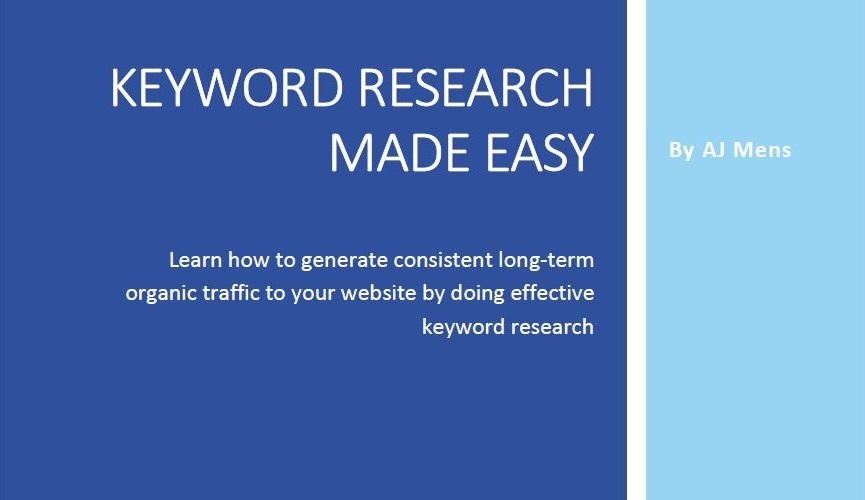 KEYWORD RESEARCH MADE EASY

Learn how to generate consistent long-term organic traffic to your website by doing effective keyword research

By AJ Mens